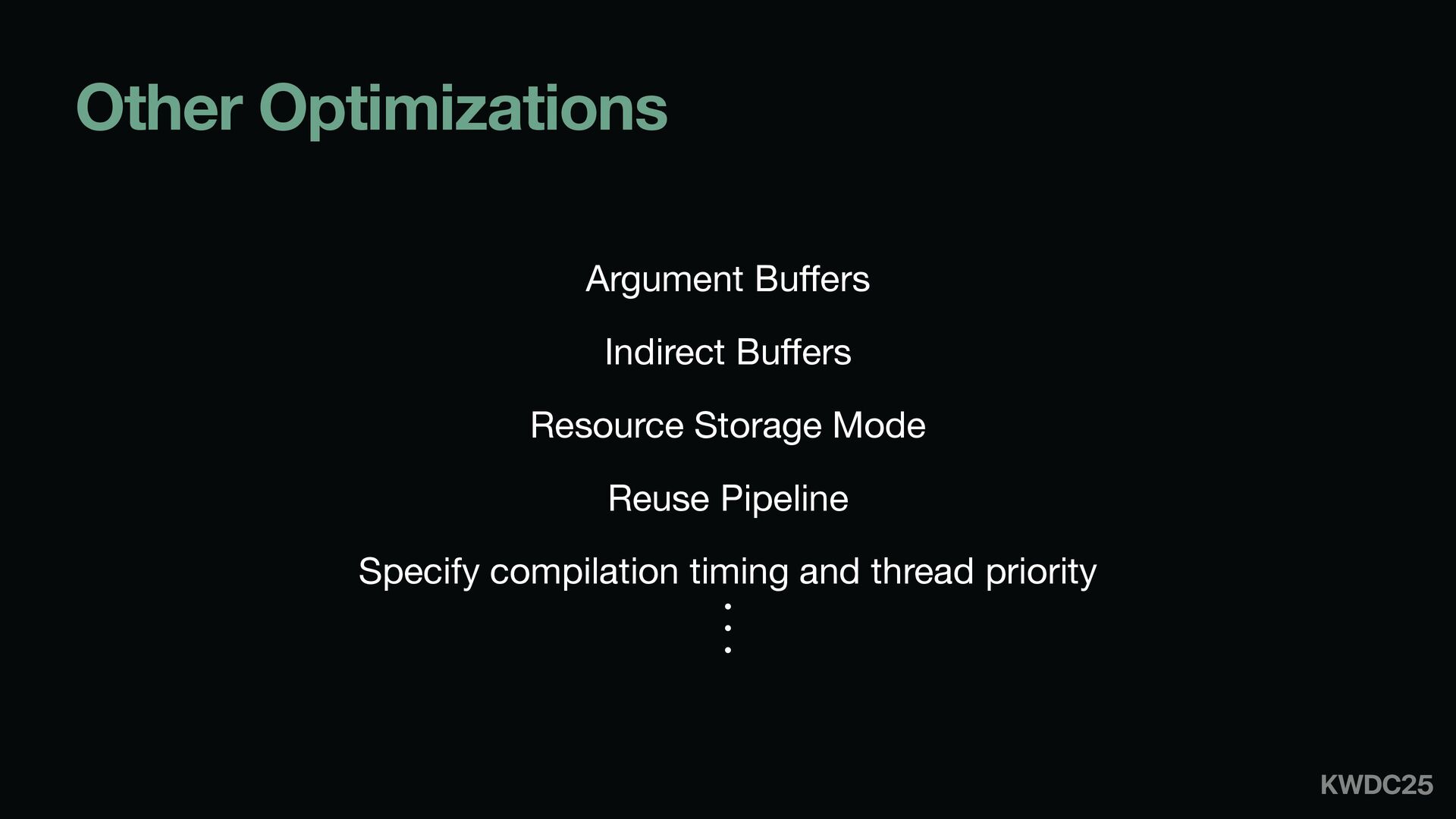 Other Optimizations

Argument Buffers

Indirect Buffers

Resource Storage Mode

Reuse Pipeline

Specify compilation timing and thread priority

⋮

KWDC25